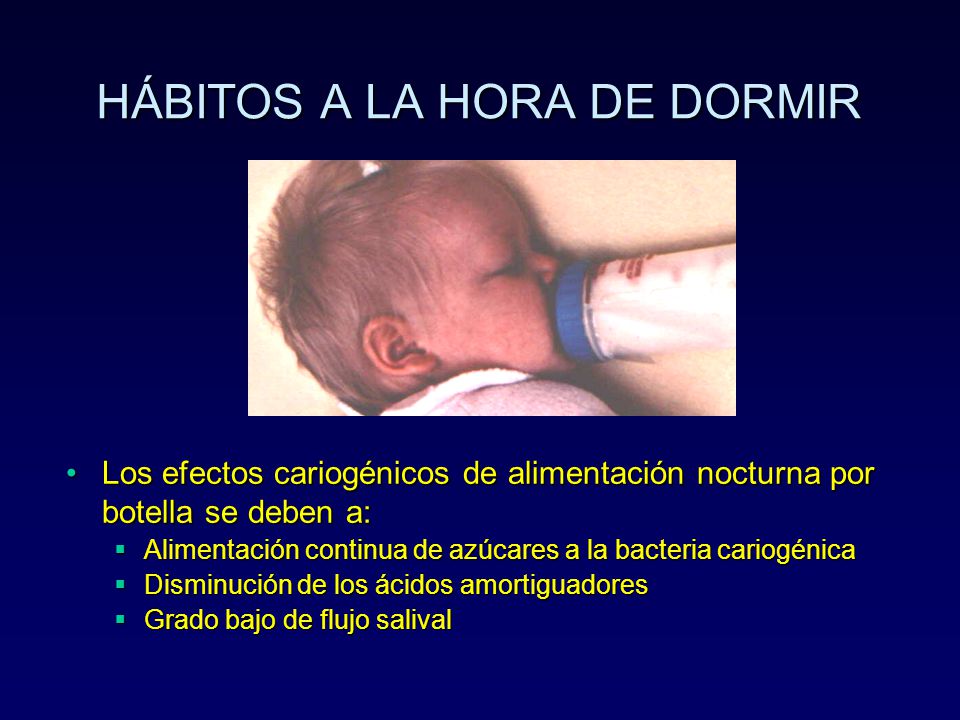 HÁBITOS A LA HORA DE DORMIR

• Los efectos cariogénicos de alimentación nocturna por botella se deben a:
  ▪ Alimentación continua de azúcares a la bacteria cariogénica
  ▪ Disminución de los ácidos amortiguadores
  ▪ Grado bajo de flujo salival